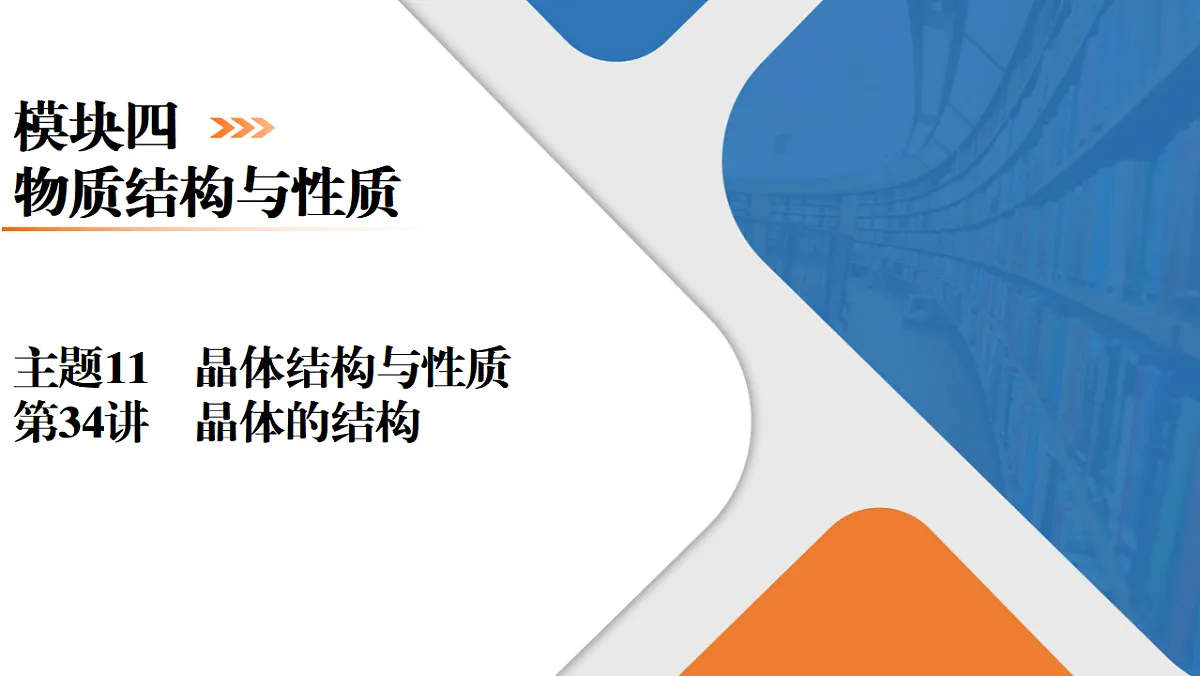 模块四
物质结构与性质

主题11　晶体结构与性质
第34讲　晶体的结构